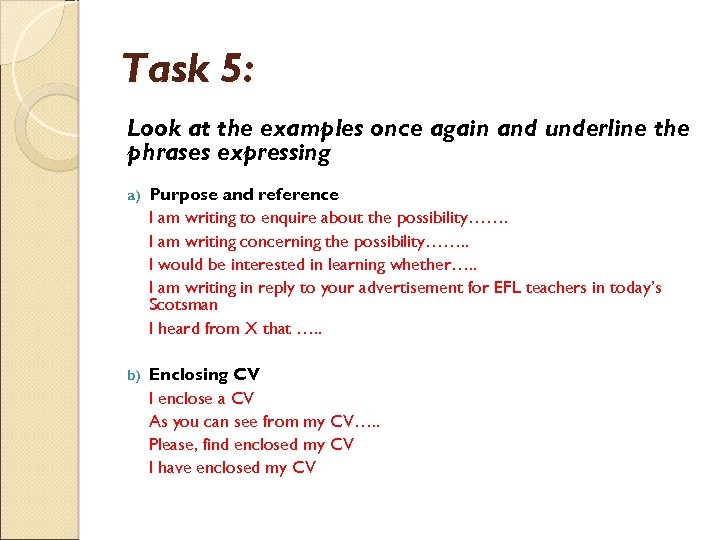 Task 5:

Look at the examples once again and underline the phrases expressing

a) Purpose and reference

I am writing to enquire about the possibility…….

I am writing concerning the possibility……..

I would be interested in learning whether…..

I am writing in reply to your advertisement for EFL teachers in today's Scotsman

I heard from X that …..

b) Enclosing CV

I enclose a CV

As you can see from my CV…..

Please, find enclosed my CV

I have enclosed my CV